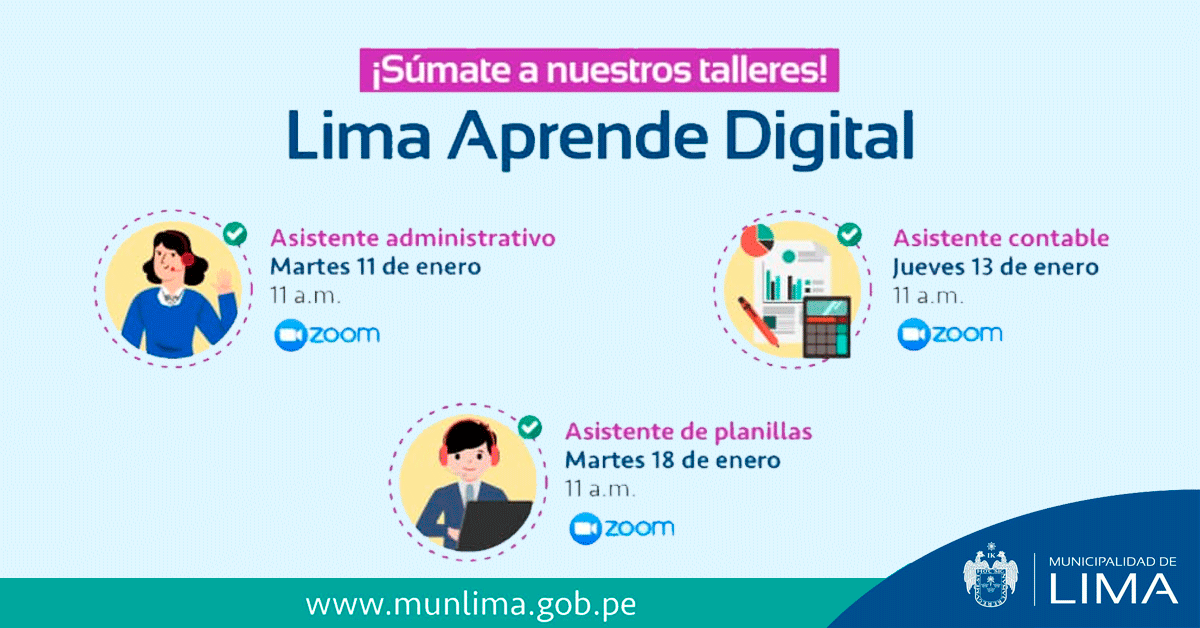 ¡Súmate a nuestros talleres!

Lima Aprende Digital

Asistente administrativo
Martes 11 de enero
11 a.m.
zoom

Asistente contable
Jueves 13 de enero
11 a.m.
zoom

Asistente de planillas
Martes 18 de enero
11 a.m.
zoom

www.munlima.gob.pe

MUNICIPALIDAD DE
LIMA